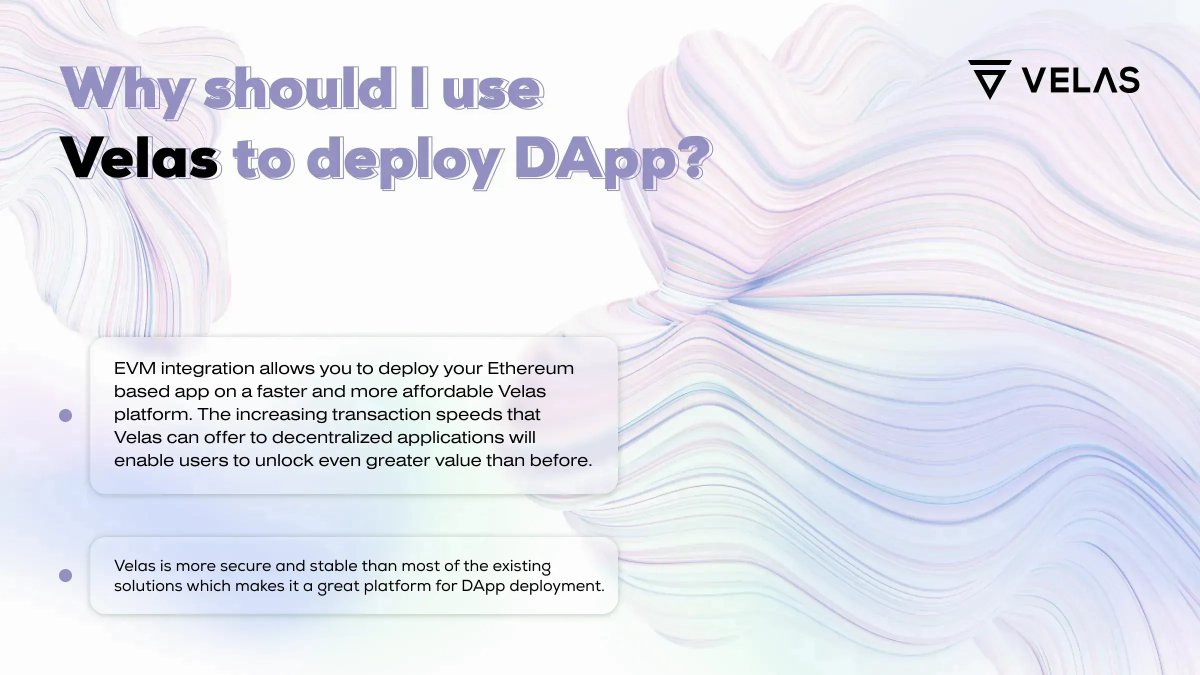 Why should I use Velas to deploy DApp?

VELAS

EVM integration allows you to deploy your Ethereum based app on a faster and more affordable Velas platform. The increasing transaction speeds that Velas can offer to decentralized applications will enable users to unlock even greater value than before.

Velas is more secure and stable than most of the existing solutions which makes it a great platform for DApp deployment.